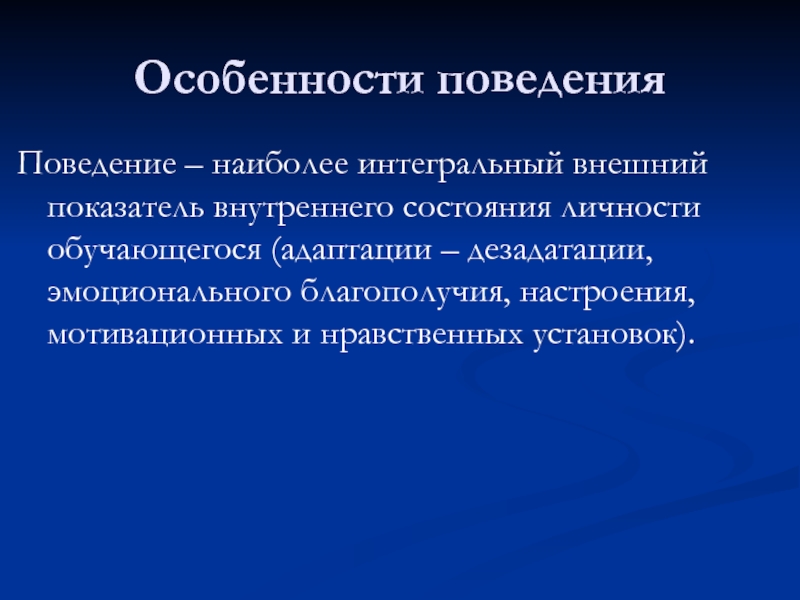 Особенности поведения

Поведение – наиболее интегральный внешний показатель внутреннего состояния личности обучающегося (адаптации – дезадатации, эмоционального благополучия, настроения, мотивационных и нравственных установок).